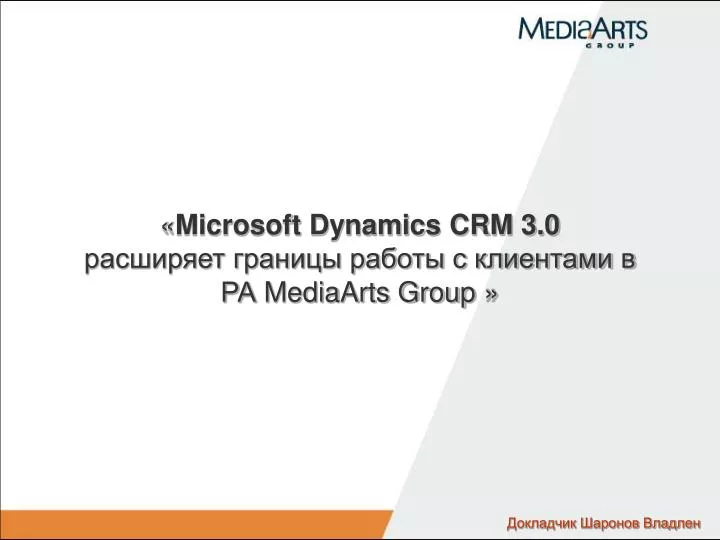 MEDIAARTS
GROUP

«Microsoft Dynamics CRM 3.0
расширяет границы работы с клиентами в РА MediaArts Group »

Докладчик Шаронов Владлен